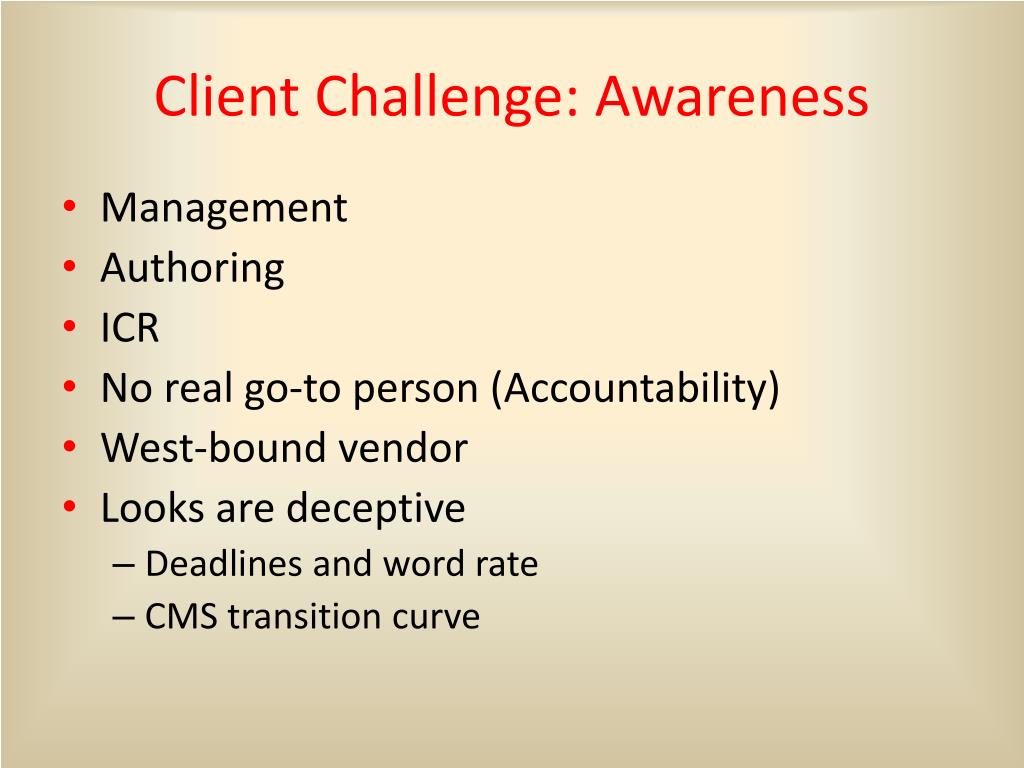 Client Challenge: Awareness

• Management
• Authoring
• ICR
• No real go-to person (Accountability)
• West-bound vendor
• Looks are deceptive
– Deadlines and word rate
– CMS transition curve